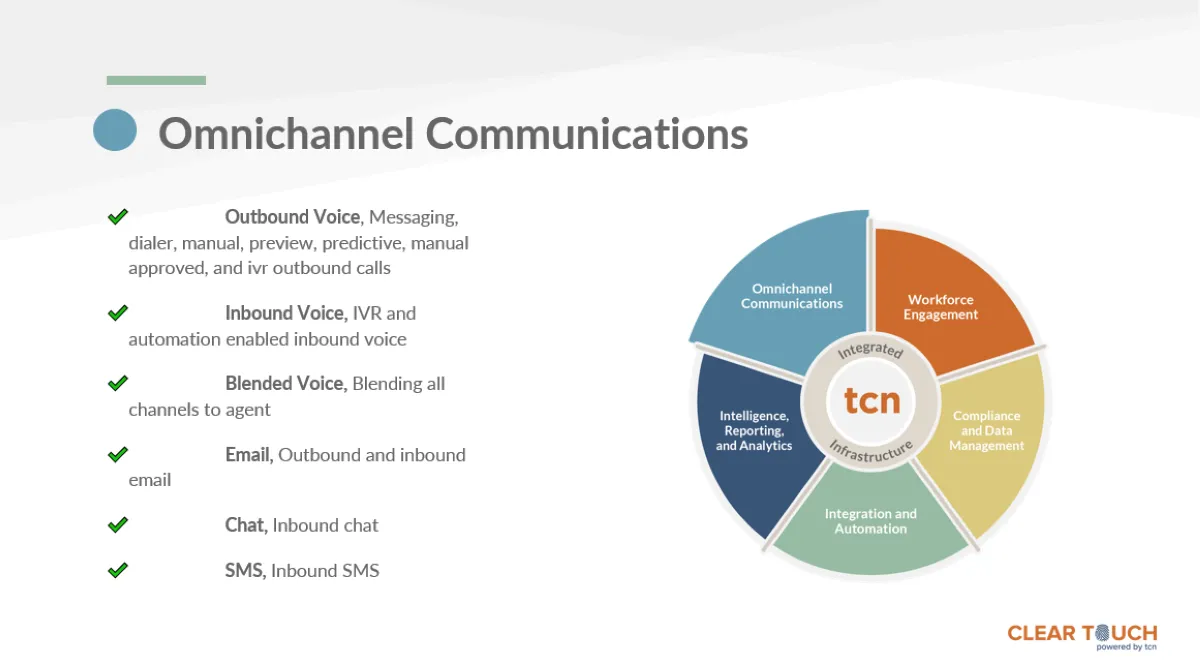 Omnichannel Communications

Outbound Voice, Messaging, dialer, manual, preview, predictive, manual approved, and ivr outbound calls

Inbound Voice, IVR and automation enabled inbound voice

Blended Voice, Blending all channels to agent

Email, Outbound and inbound email

Chat, Inbound chat

SMS, Inbound SMS

Omnichannel Communications

Workforce Engagement

Compliance and Data Management

Integration and Automation

Intelligence, Reporting, and Analytics

Integrated

tcn

Infrastructure

CLEAR TOUCH
powered by tcn